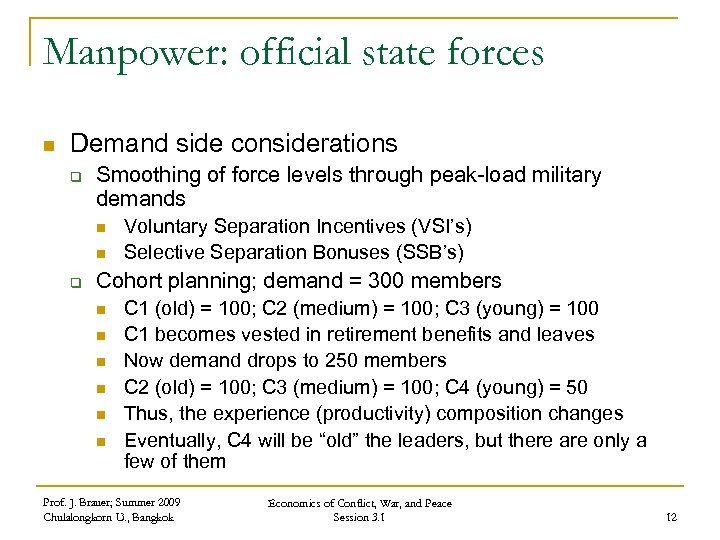 Manpower: official state forces

Demand side considerations

Smoothing of force levels through peak-load military demands

Voluntary Separation Incentives (VSI's)

Selective Separation Bonuses (SSB's)

Cohort planning; demand = 300 members

C1 (old) = 100; C2 (medium) = 100; C3 (young) = 100

C1 becomes vested in retirement benefits and leaves

Now demand drops to 250 members

C2 (old) = 100; C3 (medium) = 100; C4 (young) = 50

Thus, the experience (productivity) composition changes

Eventually, C4 will be "old" the leaders, but there are only a few of them

Prof. J. Brauer; Summer 2009
Chulalongkorn U., Bangkok

Economics of Conflict, War, and Peace
Session 3.1

12